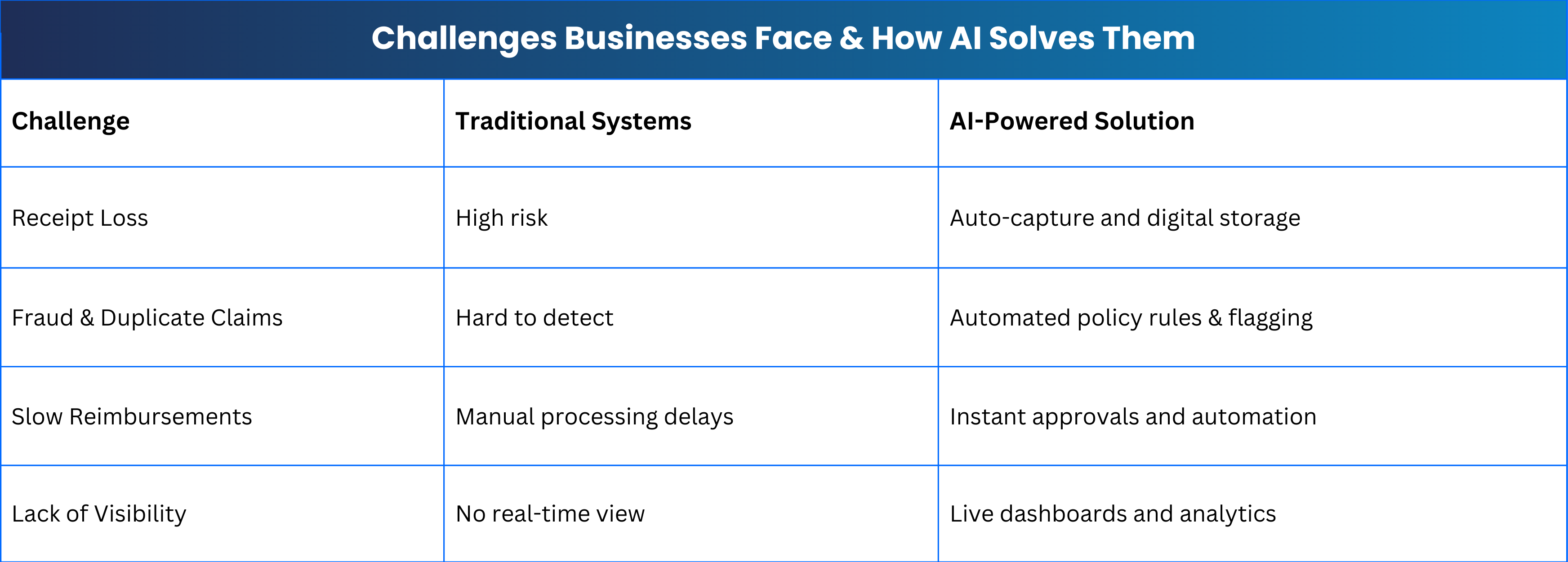 Challenges Businesses Face & How AI Solves Them

| Challenge | Traditional Systems | AI-Powered Solution |
|---|---|---|
| Receipt Loss | High risk | Auto-capture and digital storage |
| Fraud & Duplicate Claims | Hard to detect | Automated policy rules & flagging |
| Slow Reimbursements | Manual processing delays | Instant approvals and automation |
| Lack of Visibility | No real-time view | Live dashboards and analytics |